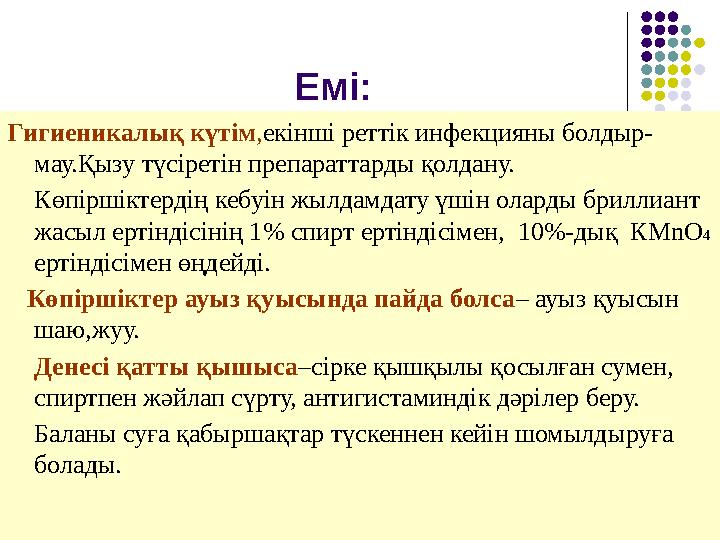 Емі:

Гигиеникалық күтім,екінші реттік инфекцияны болдырмау.Қызу түсіретін препараттарды қолдану.

Көпіршіктердің кебуін жылдамдату үшін оларды бриллиант жасыл ертіндісінің 1% спирт ертіндісімен, 10%-дық $KMnO_4$ ертіндісімен өңдейді.

Көпіршіктер ауыз қуысында пайда болса– ауыз қуысын шаю,жуу.

Денесі қатты қышыса–сірке қышқылы қосылған сумен, спиртпен жәйлап сүрту, антигистаминдік дәрілер беру.

Баланы суға қабыршақтар түскеннен кейін шомылдыруға болады.